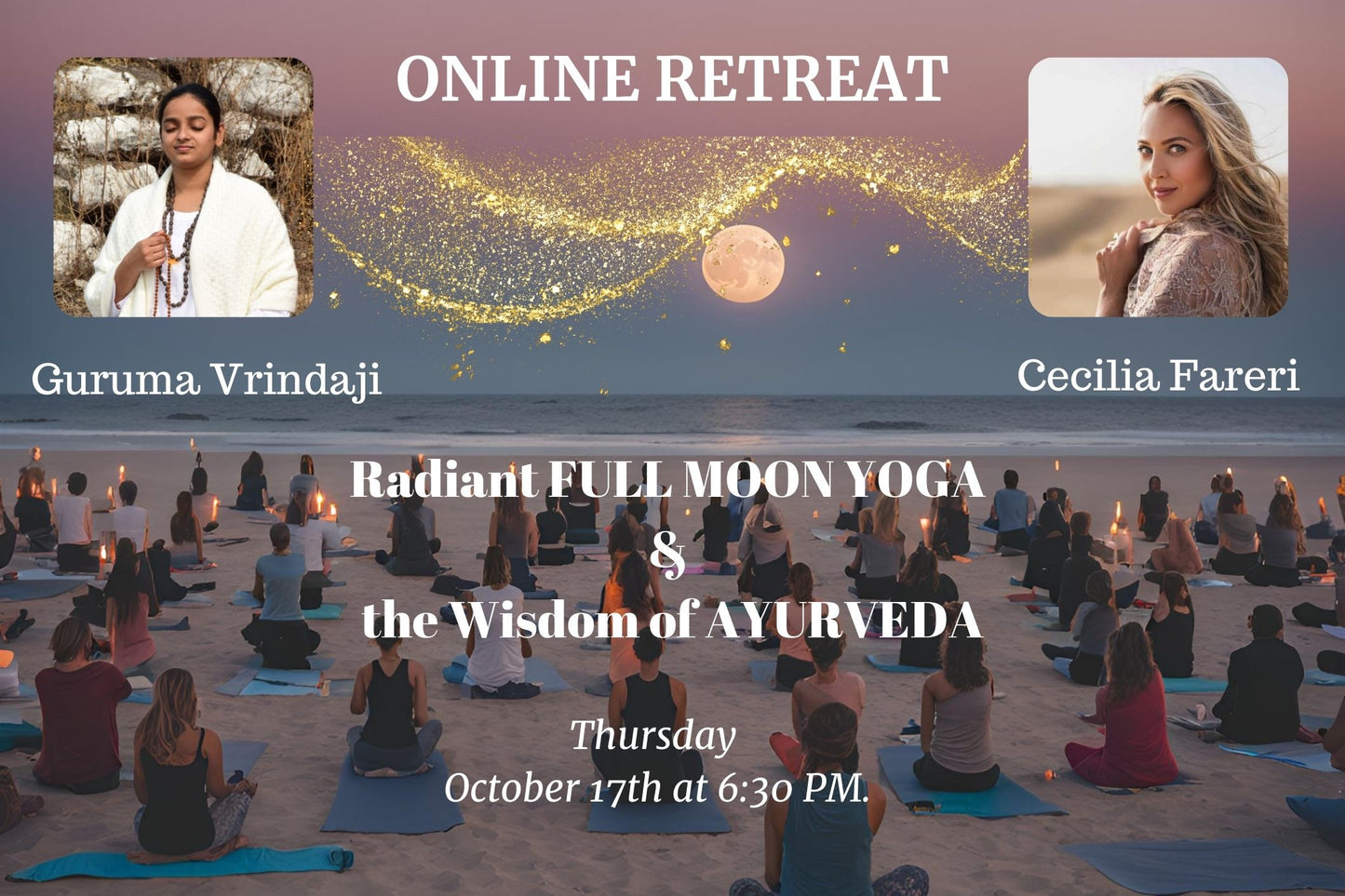 ONLINE RETREAT

Guruma Vrindaji

Cecilia Fareri

Radiant FULL MOON YOGA
&
the Wisdom of AYURVEDA

Thursday
October 17th at 6:30 PM.